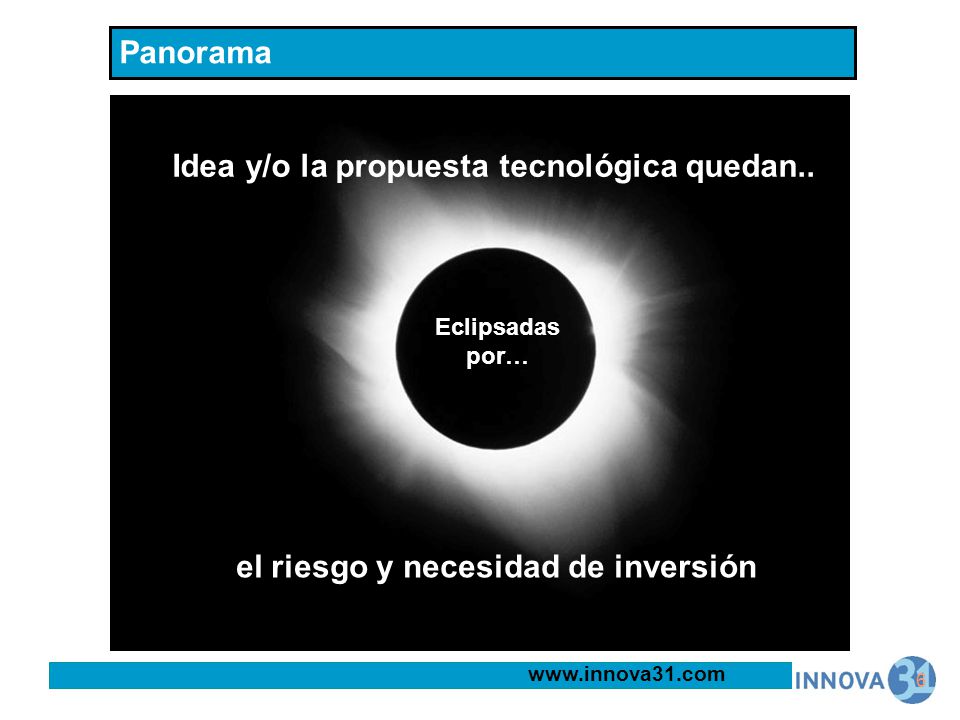 Panorama

Idea y/o la propuesta tecnológica quedan..

Eclipsadas por…

el riesgo y necesidad de inversión

www.innova31.com

INNOVA 31